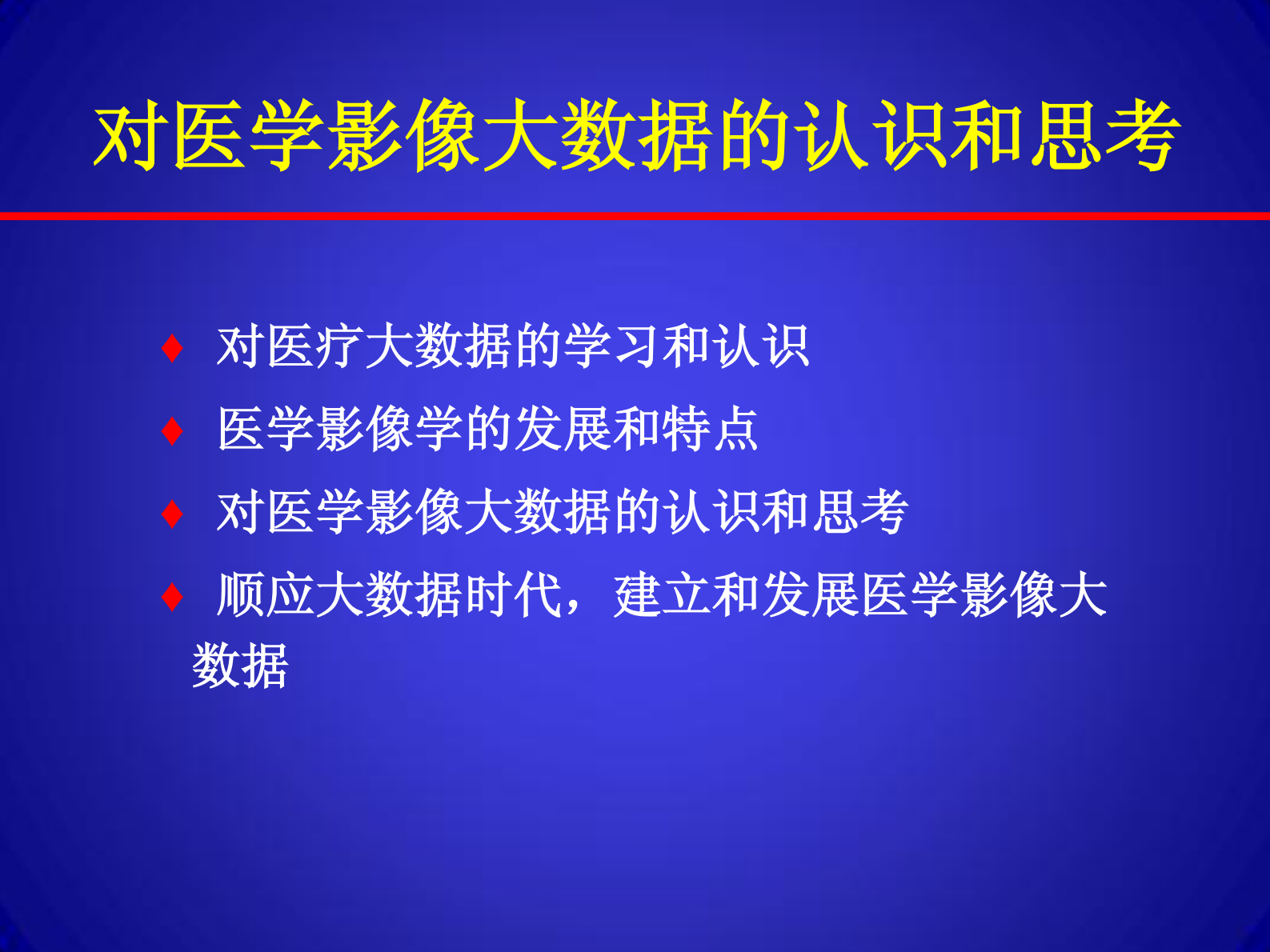 对医学影像大数据的认识和思考

♦ 对医疗大数据的学习和认识
♦ 医学影像学的发展和特点
♦ 对医学影像大数据的认识和思考
♦ 顺应大数据时代，建立和发展医学影像大数据